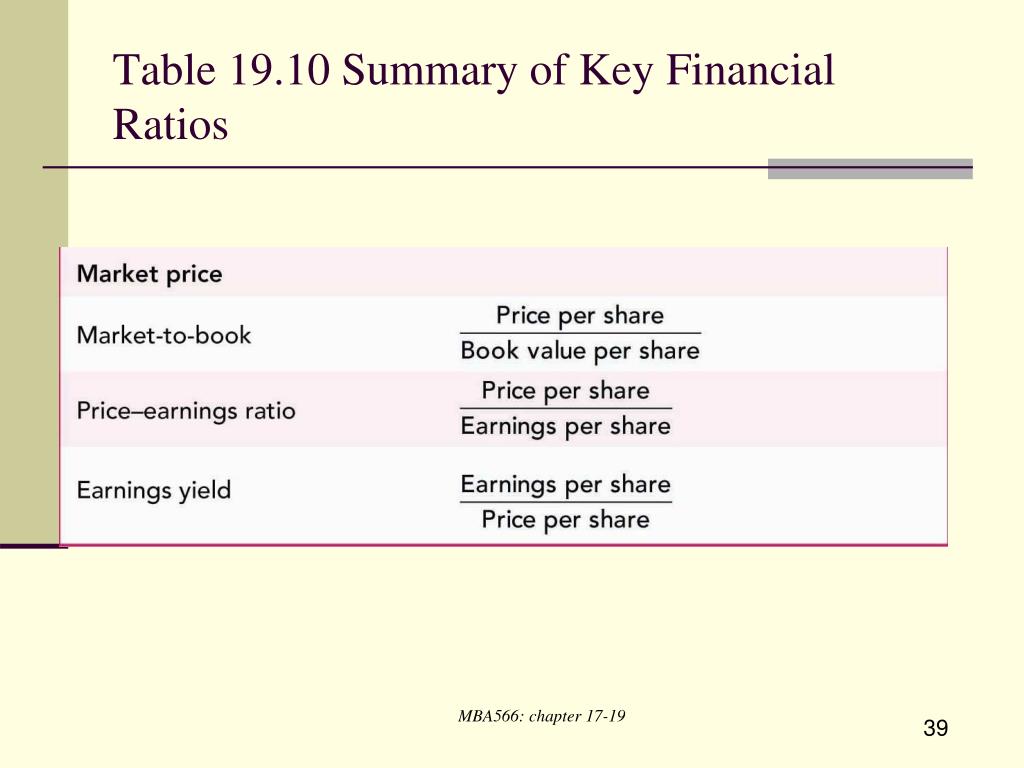 Table 19.10 Summary of Key Financial Ratios

| Market price | |
|---|---|
| Market-to-book | $\frac{\text{Price per share}}{\text{Book value per share}}$ |
| Price–earnings ratio | $\frac{\text{Price per share}}{\text{Earnings per share}}$ |
| Earnings yield | $\frac{\text{Earnings per share}}{\text{Price per share}}$ |

MBA566: chapter 17-19

39